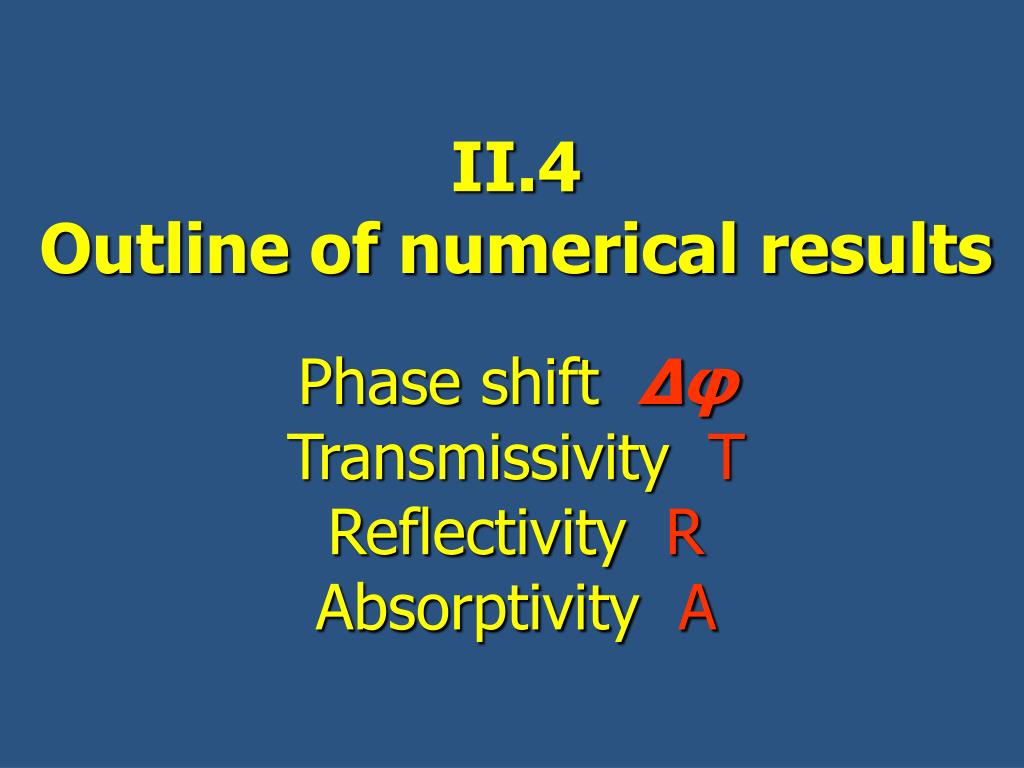 II.4
Outline of numerical results

Phase shift $\Delta\varphi$
Transmissivity T
Reflectivity R
Absorptivity A